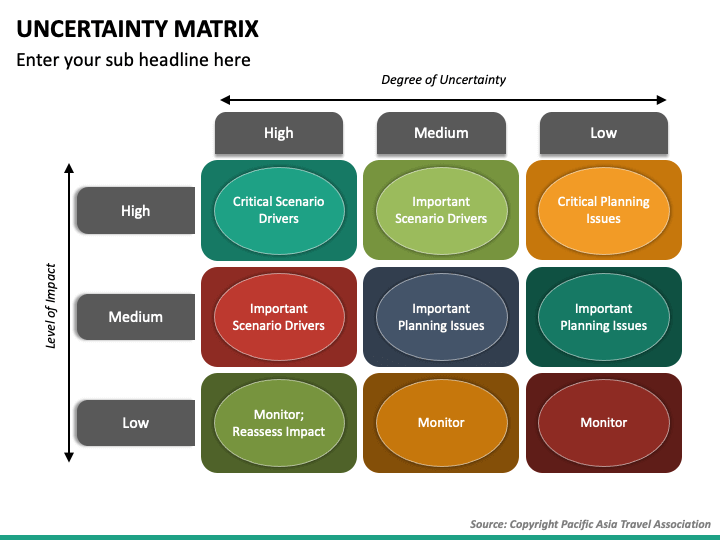 UNCERTAINTY MATRIX

Enter your sub headline here

Degree of Uncertainty

Level of Impact

| | High | Medium | Low |
|---|---|---|---|
| High | Critical Scenario Drivers | Important Scenario Drivers | Critical Planning Issues |
| Medium | Important Scenario Drivers | Important Planning Issues | Important Planning Issues |
| Low | Monitor; Reassess Impact | Monitor | Monitor |

Source: Copyright Pacific Asia Travel Association